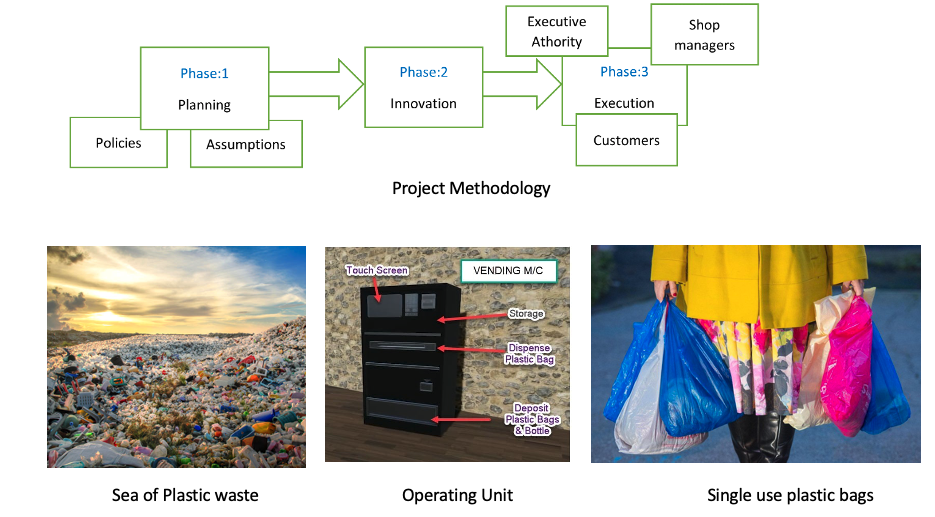 Phase:1
Planning

Policies

Assumptions

Phase:2
Innovation

Executive Athority

Shop managers

Phase:3
Execution

Customers

Project Methodology

Touch Screen

VENDING M/C

Storage

Dispense Plastic Bag

Deposit Plastic Bags & Bottle

Sea of Plastic waste

Operating Unit

Single use plastic bags